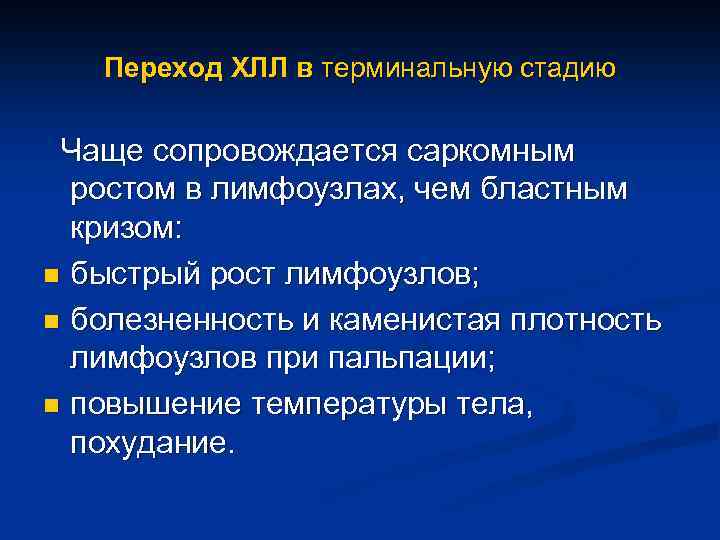 Переход ХЛЛ в терминальную стадию

Чаще сопровождается саркомным ростом в лимфоузлах, чем бластным кризом:

- быстрый рост лимфоузлов;
- болезненность и каменистая плотность лимфоузлов при пальпации;
- повышение температуры тела, похудание.